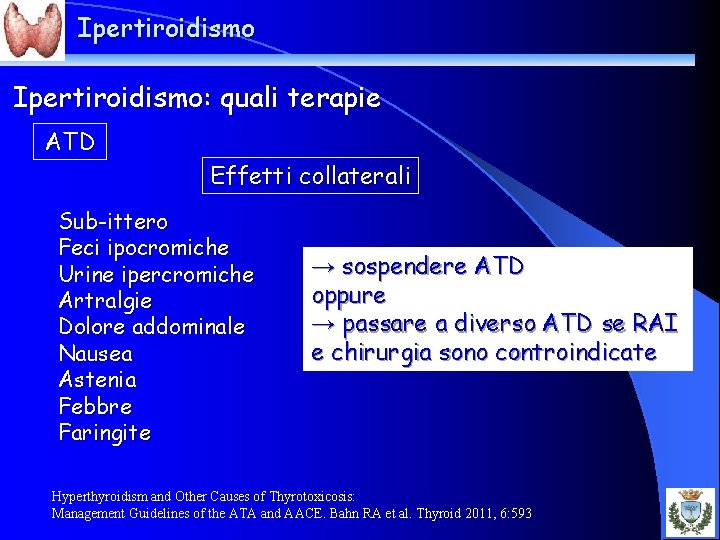 Ipertiroidismo

Ipertiroidismo: quali terapie

ATD

Effetti collaterali

Sub-ittero
Feci ipocromiche
Urine ipercromiche
Artralgie
Dolore addominale
Nausea
Astenia
Febbre
Faringite

→ sospendere ATD
oppure
→ passare a diverso ATD se RAI e chirurgia sono controindicate

Hyperthyroidism and Other Causes of Thyrotoxicosis: Management Guidelines of the ATA and AACE. Bahn RA et al. Thyroid 2011, 6:593